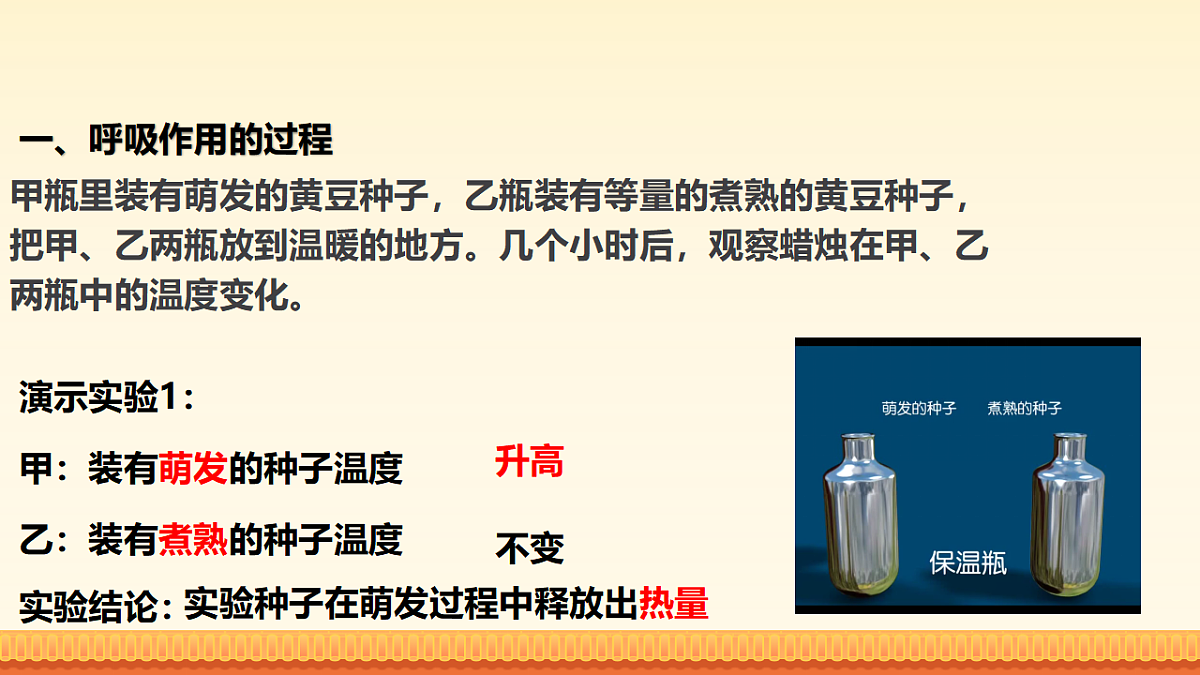 一、呼吸作用的过程

甲瓶里装有萌发的黄豆种子，乙瓶装有等量的煮熟的黄豆种子，把甲、乙两瓶放到温暖的地方。几个小时后，观察蜡烛在甲、乙两瓶中的温度变化。

演示实验1：

甲：装有萌发的种子温度 升高

乙：装有煮熟的种子温度 不变

实验结论：实验种子在萌发过程中释放出热量

萌发的种子 煮熟的种子

保温瓶